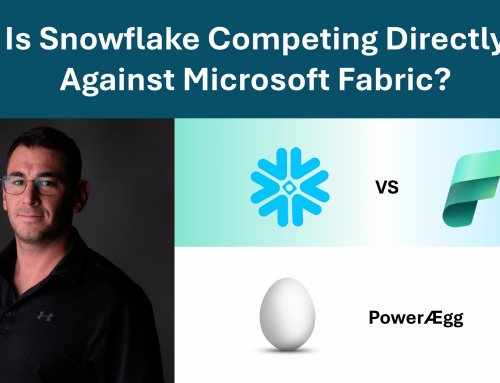 Is Snowflake Competing Directly Against Microsoft Fabric?

VS

PowerÆgg